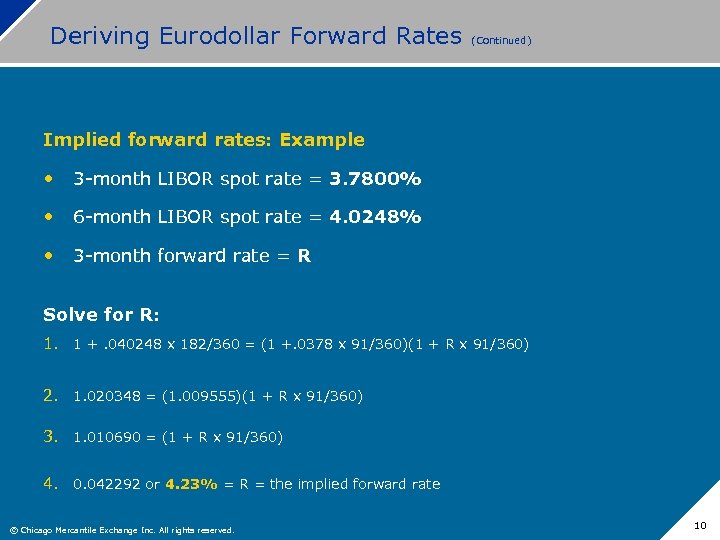 Deriving Eurodollar Forward Rates (Continued)

Implied forward rates: Example

• 3-month LIBOR spot rate = 3.7800%

• 6-month LIBOR spot rate = 4.0248%

• 3-month forward rate = R

Solve for R:

1. 1 + .040248 x 182/360 = (1 +.0378 x 91/360)(1 + R x 91/360)

2. 1.020348 = (1.009555)(1 + R x 91/360)

3. 1.010690 = (1 + R x 91/360)

4. 0.042292 or 4.23% = R = the implied forward rate

© Chicago Mercantile Exchange Inc. All rights reserved.

10